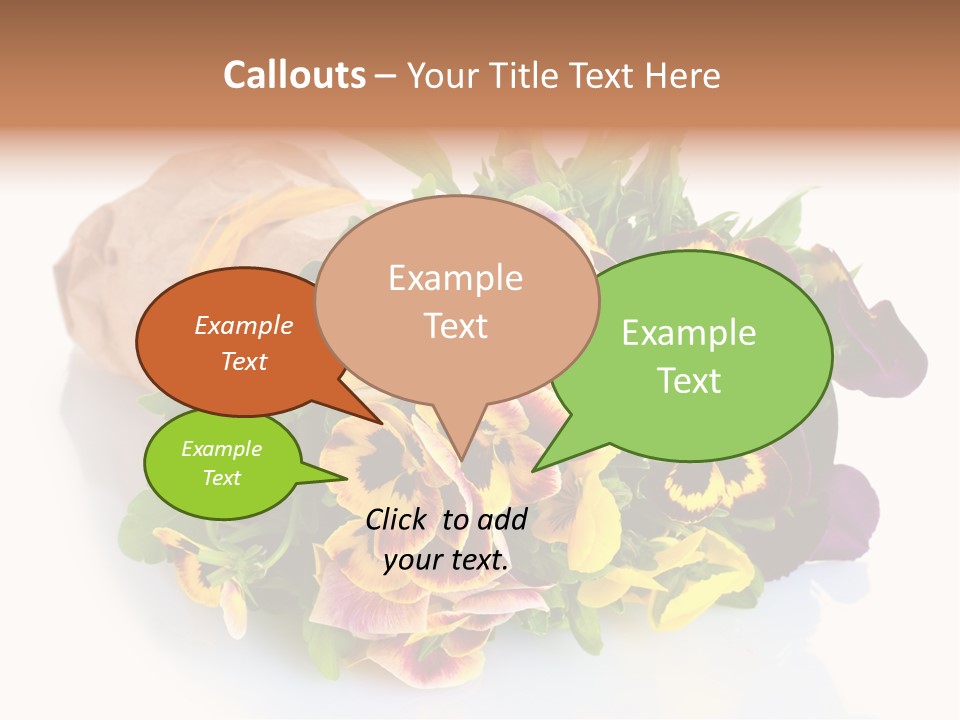 Callouts – Your Title Text Here

Example Text

Example Text

Example Text

Example Text

Click to add your text.